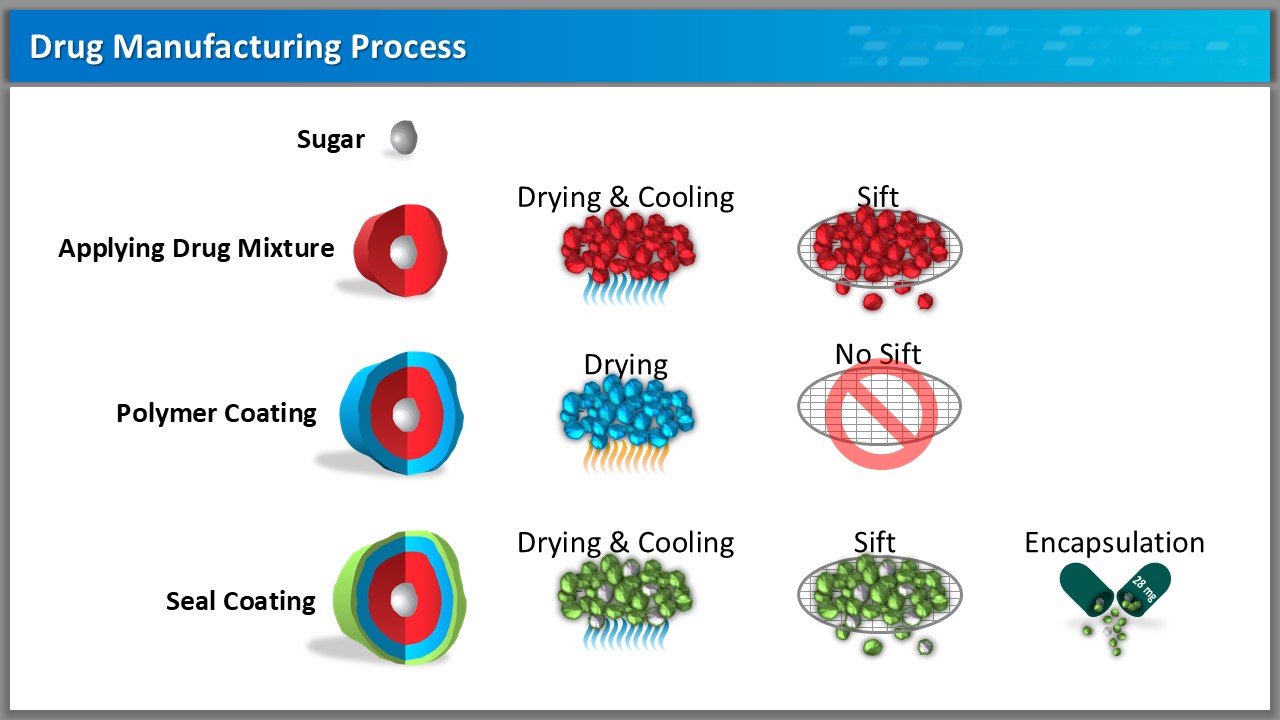 Drug Manufacturing Process

Sugar

Applying Drug Mixture

Drying & Cooling

Sift

Polymer Coating

Drying

No Sift

Seal Coating

Drying & Cooling

Sift

Encapsulation

28 mg